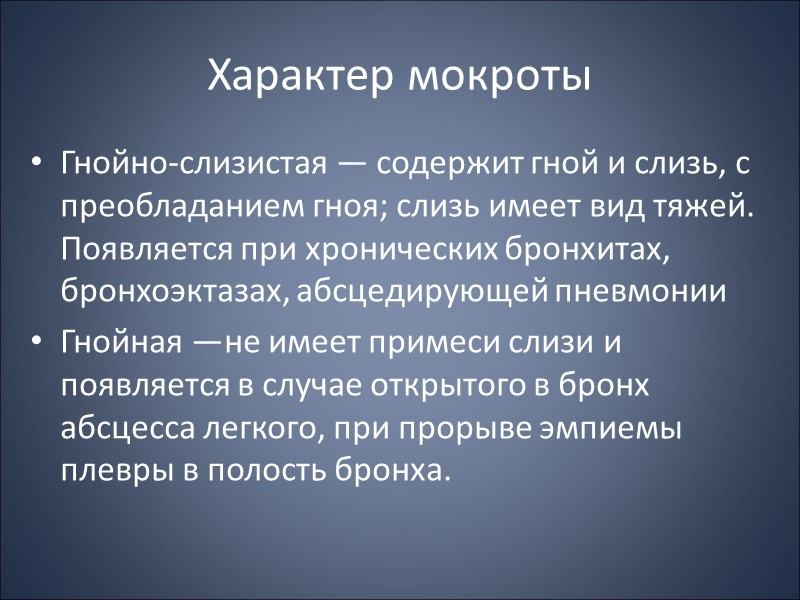 Характер мокроты

• Гнойно-слизистая — содержит гной и слизь, с преобладанием гноя; слизь имеет вид тяжей. Появляется при хронических бронхитах, бронхоэктазах, абсцедирующей пневмонии

• Гнойная —не имеет примеси слизи и появляется в случае открытого в бронх абсцесса легкого, при прорыве эмпиемы плевры в полость бронха.